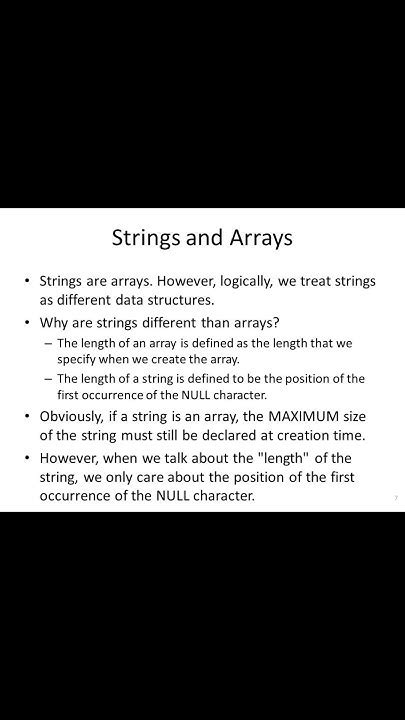 Strings and Arrays

• Strings are arrays. However, logically, we treat strings as different data structures.

• Why are strings different than arrays?
– The length of an array is defined as the length that we specify when we create the array.
– The length of a string is defined to be the position of the first occurrence of the NULL character.

• Obviously, if a string is an array, the MAXIMUM size of the string must still be declared at creation time.

• However, when we talk about the "length" of the string, we only care about the position of the first occurrence of the NULL character.

7